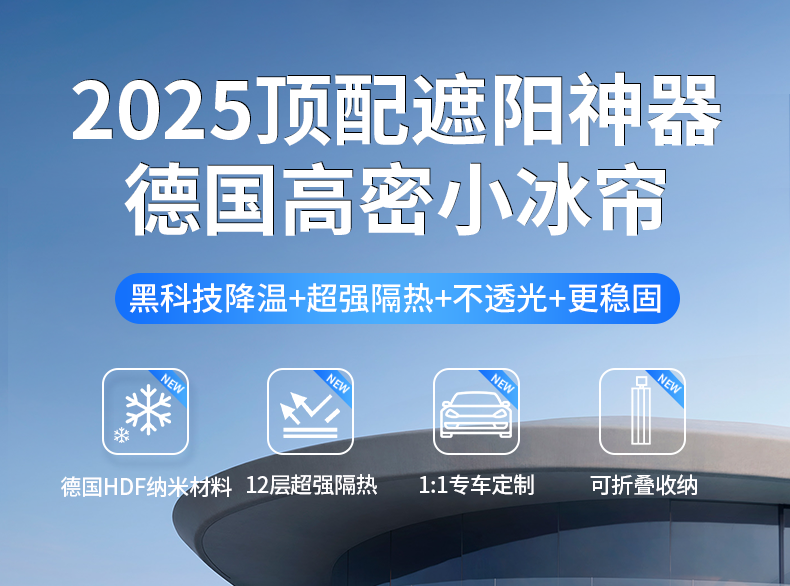 2025顶配遮阳神器
德国高密小冰帘

黑科技降温+超强隔热+不透光+更稳固

NEW
德国HDF纳米材料

NEW
12层超强隔热

NEW
1:1专车定制

NEW
可折叠收纳